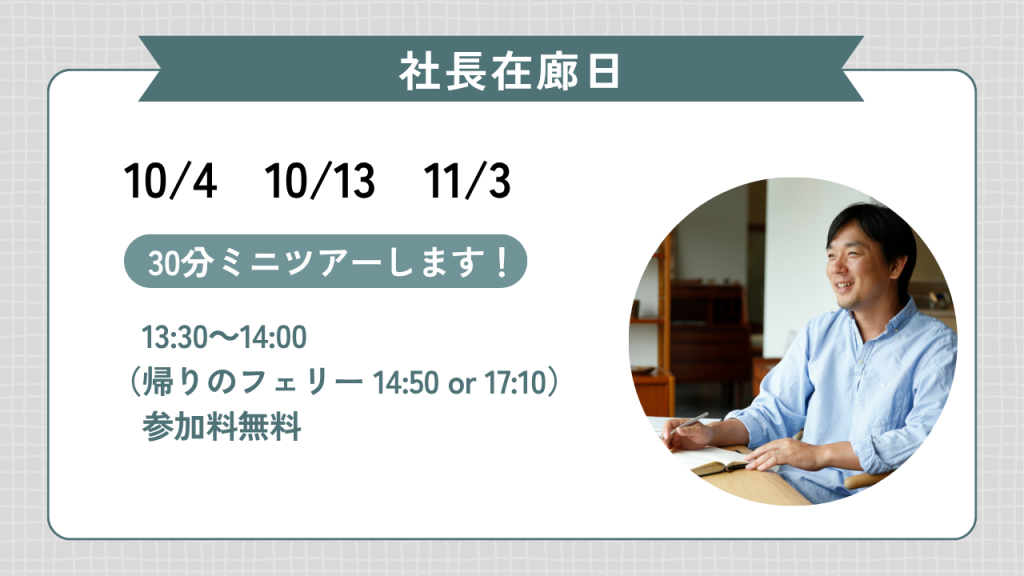 社長在廊日

10/4　10/13　11/3

30分ミニツアーします！

13:30〜14:00
（帰りのフェリー 14:50 or 17:10）
参加料無料